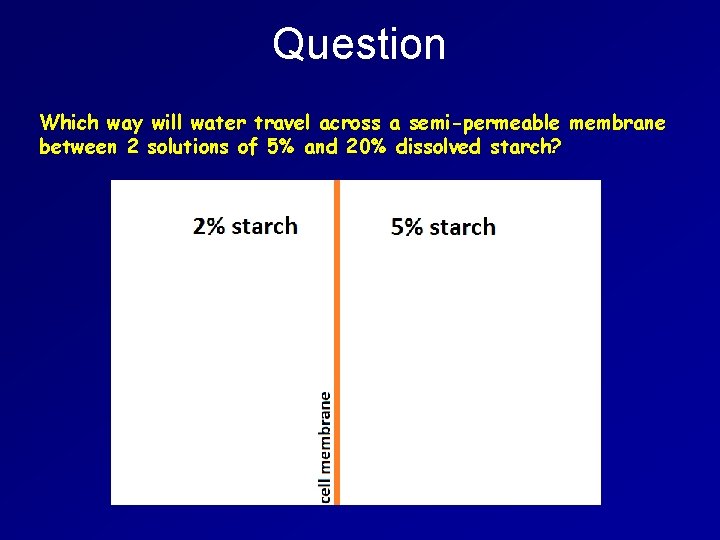 Question

Which way will water travel across a semi-permeable membrane between 2 solutions of 5% and 20% dissolved starch?

2% starch

5% starch

cell membrane